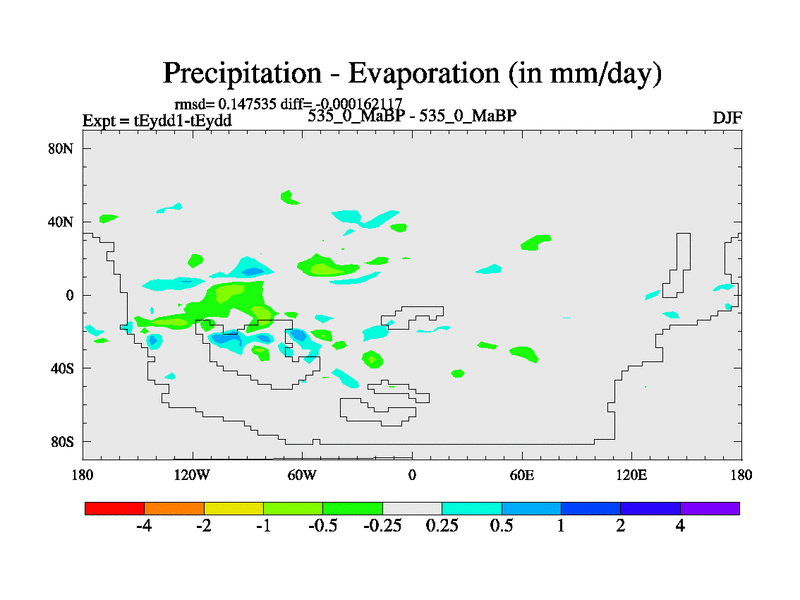 Precipitation - Evaporation (in mm/day)

rmsd= 0.147535 diff= -0.000162117

Expt = tEydd1-tEydd

535_0_MaBP - 535_0_MaBP

DJF

80N

40N

0

40S

80S

180

120W

60W

0

60E

120E

180

-4 -2 -1 -0.5 -0.25 0.25 0.5 1 2 4